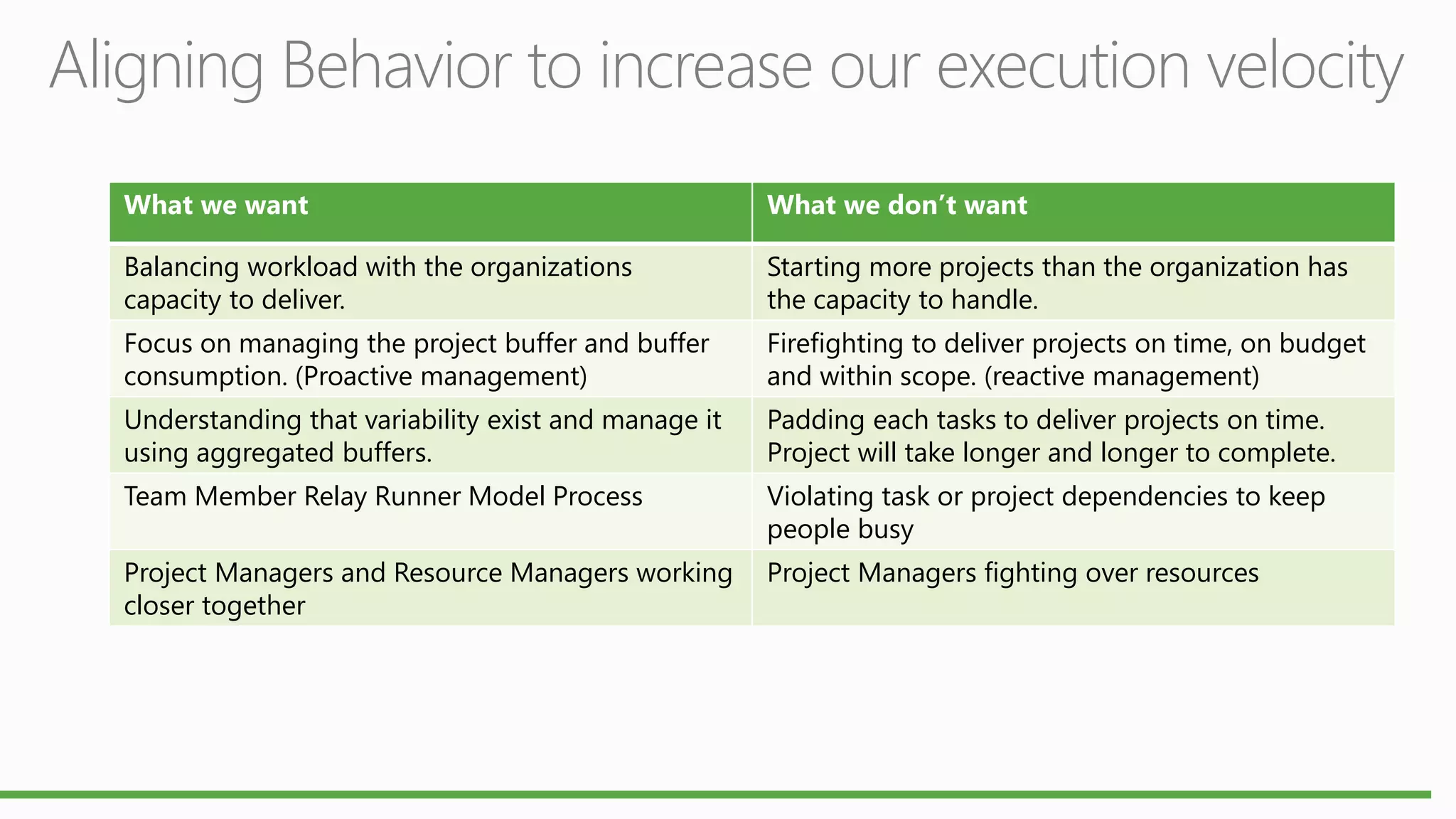 Aligning Behavior to increase our execution velocity

| What we want | What we don’t want |
|---|---|
| Balancing workload with the organizations capacity to deliver. | Starting more projects than the organization has the capacity to handle. |
| Focus on managing the project buffer and buffer consumption. (Proactive management) | Firefighting to deliver projects on time, on budget and within scope. (reactive management) |
| Understanding that variability exist and manage it using aggregated buffers. | Padding each tasks to deliver projects on time. Project will take longer and longer to complete. |
| Team Member Relay Runner Model Process | Violating task or project dependencies to keep people busy |
| Project Managers and Resource Managers working closer together | Project Managers fighting over resources |